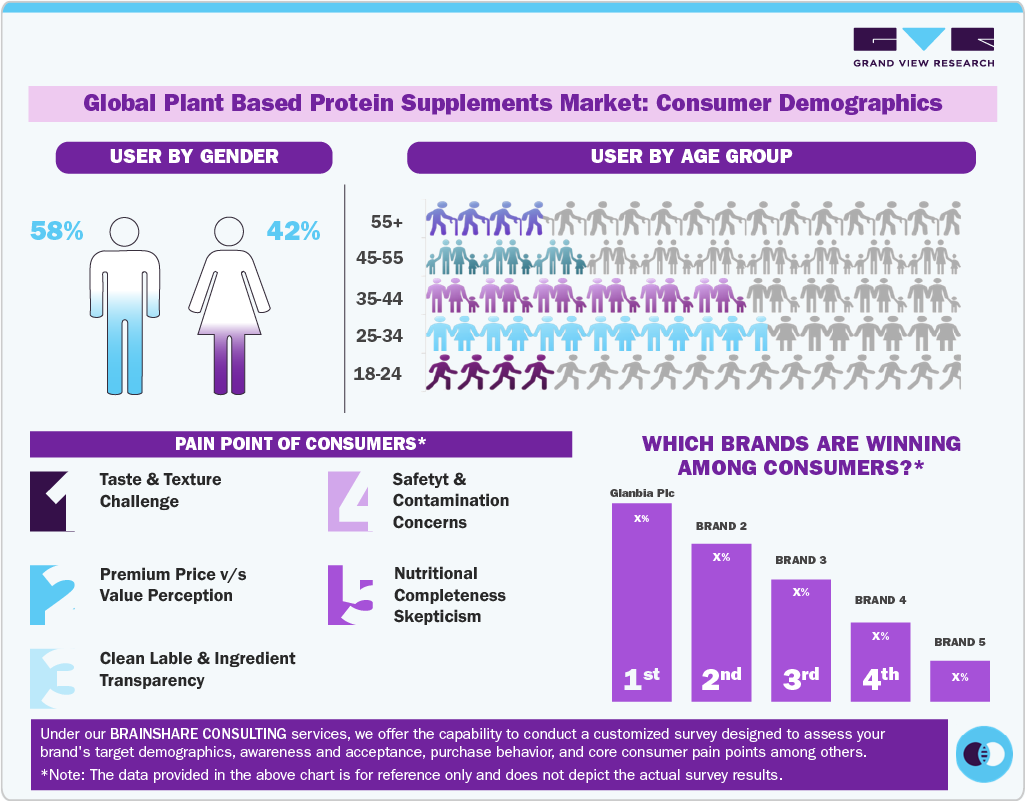 GRAND VIEW RESEARCH

Global Plant Based Protein Supplements Market: Consumer Demographics

USER BY GENDER

58%

42%

USER BY AGE GROUP

55+

45-55

35-44

25-34

18-24

PAIN POINT OF CONSUMERS*

1 Taste & Texture Challenge

2 Premium Price v/s Value Perception

3 Clean Lable & Ingredient Transparency

4 Safetyt & Contamination Concerns

5 Nutritional Completeness Skepticism

WHICH BRANDS ARE WINNING AMONG CONSUMERS?*

Glanbia Plc
X%
1st

BRAND 2
X%
2nd

BRAND 3
X%
3rd

BRAND 4
X%
4th

BRAND 5
X%

Under our BRAINSHARE CONSULTING services, we offer the capability to conduct a customized survey designed to assess your brand's target demographics, awareness and acceptance, purchase behavior, and core consumer pain points among others.

*Note: The data provided in the above chart is for reference only and does not depict the actual survey results.